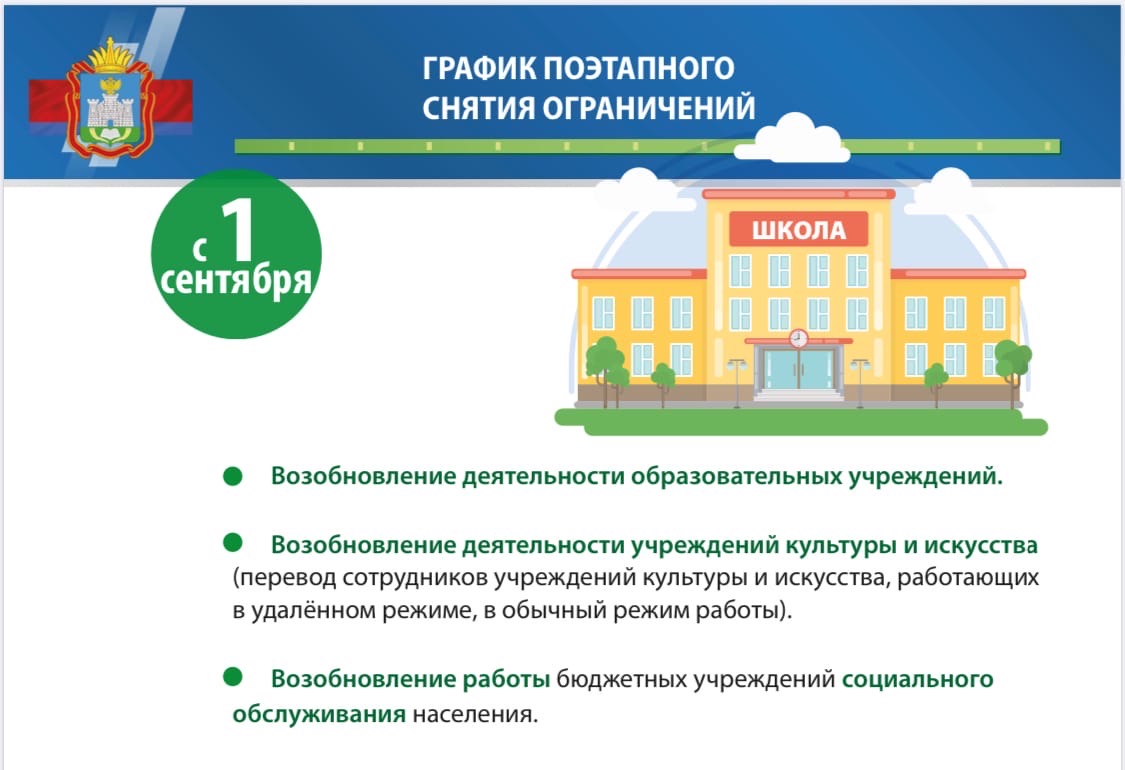 ГРАФИК ПОЭТАПНОГО СНЯТИЯ ОГРАНИЧЕНИЙ

с 1 сентября

ШКОЛА

Возобновление деятельности образовательных учреждений.

Возобновление деятельности учреждений культуры и искусства (перевод сотрудников учреждений культуры и искусства, работающих в удалённом режиме, в обычный режим работы).

Возобновление работы бюджетных учреждений социального обслуживания населения.